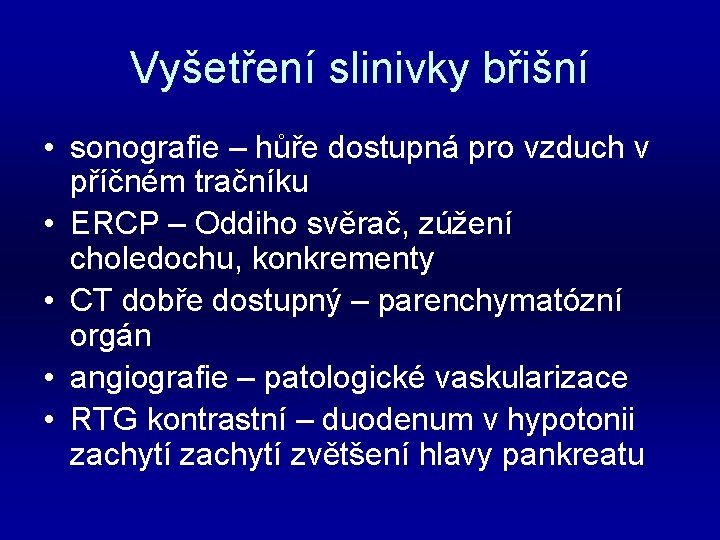 Vyšetření slinivky břišní

• sonografie – hůře dostupná pro vzduch v příčném tračníku
• ERCP – Oddiho svěrač, zúžení choledochu, konkrementy
• CT dobře dostupný – parenchymatózní orgán
• angiografie – patologické vaskularizace
• RTG kontrastní – duodenum v hypotonii zachytí zachytí zvětšení hlavy pankreatu